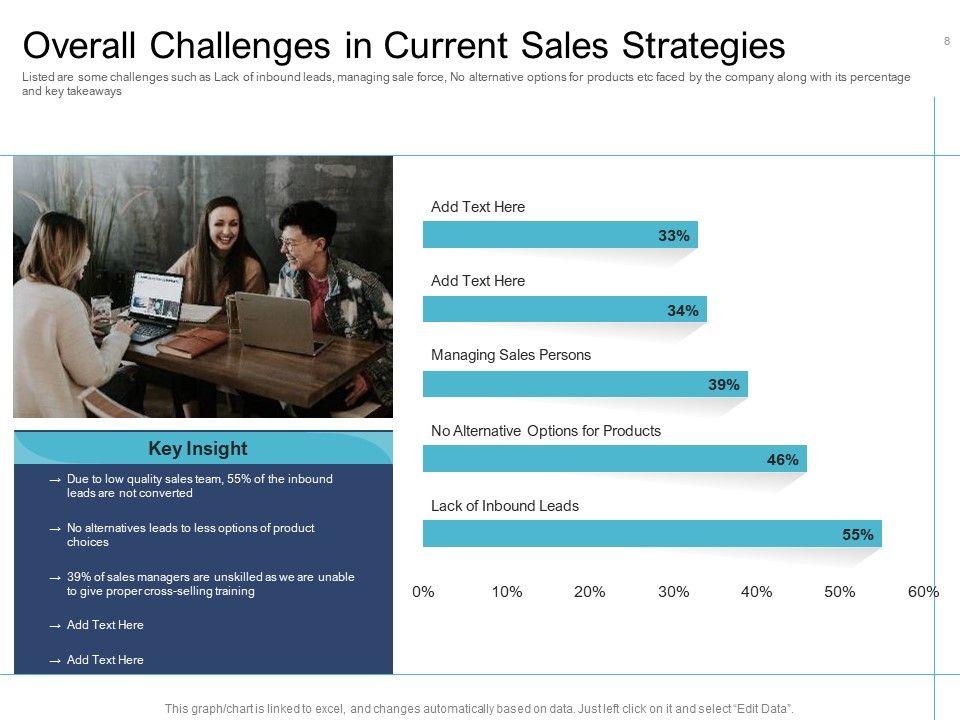 Overall Challenges in Current Sales Strategies

8

Listed are some challenges such as Lack of inbound leads, managing sale force, No alternative options for products etc faced by the company along with its percentage and key takeaways

Key Insight

→ Due to low quality sales team, 55% of the inbound leads are not converted

→ No alternatives leads to less options of product choices

→ 39% of sales managers are unskilled as we are unable to give proper cross-selling training

→ Add Text Here

→ Add Text Here

Add Text Here
33%

Add Text Here
34%

Managing Sales Persons
39%

No Alternative Options for Products
46%

Lack of Inbound Leads
55%

0% 10% 20% 30% 40% 50% 60%

This graph/chart is linked to excel, and changes automatically based on data. Just left click on it and select "Edit Data".